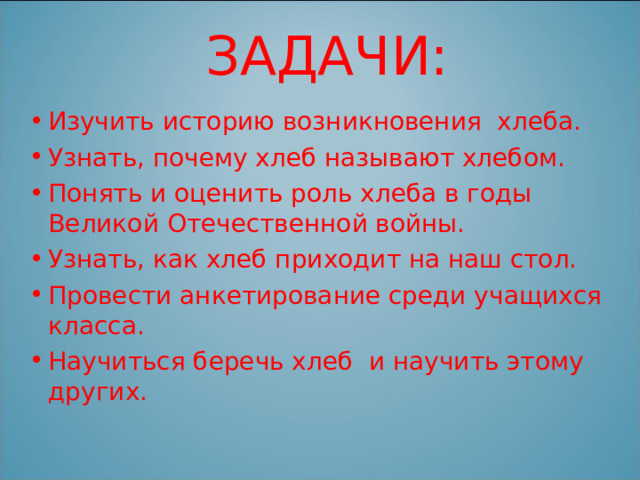 ЗАДАЧИ:

• Изучить историю возникновения хлеба.
• Узнать, почему хлеб называют хлебом.
• Понять и оценить роль хлеба в годы Великой Отечественной войны.
• Узнать, как хлеб приходит на наш стол.
• Провести анкетирование среди учащихся класса.
• Научиться беречь хлеб и научить этому других.